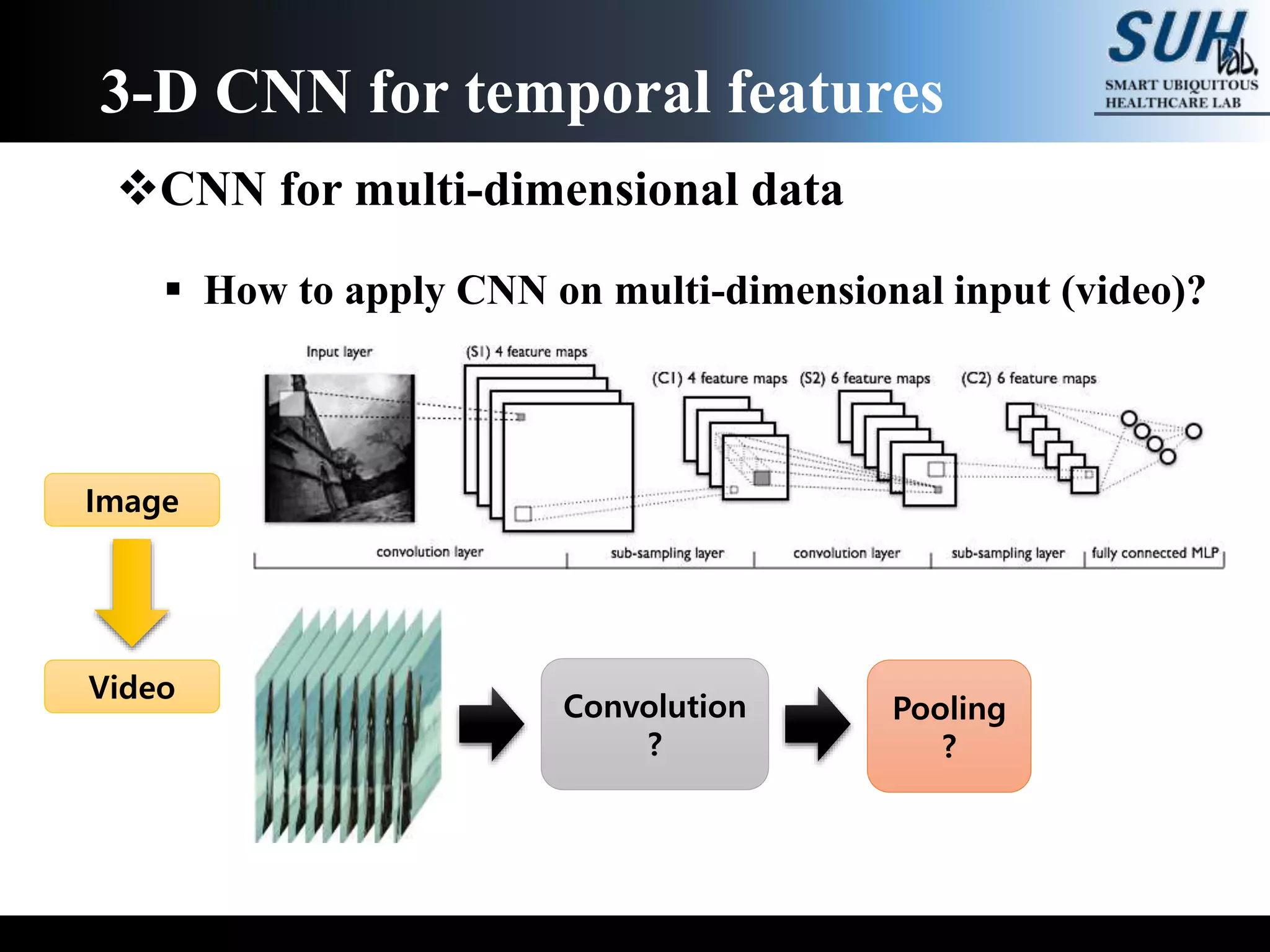 3-D CNN for temporal features

SUH lab.
SMART UBIQUITOUS HEALTHCARE LAB

❖CNN for multi-dimensional data

▪ How to apply CNN on multi-dimensional input (video)?

Input layer

(S1) 4 feature maps

(C1) 4 feature maps

(S2) 6 feature maps

(C2) 6 feature maps

convolution layer

sub-sampling layer

convolution layer

sub-sampling layer

fully connected MLP

Image

Video

Convolution
?

Pooling
?